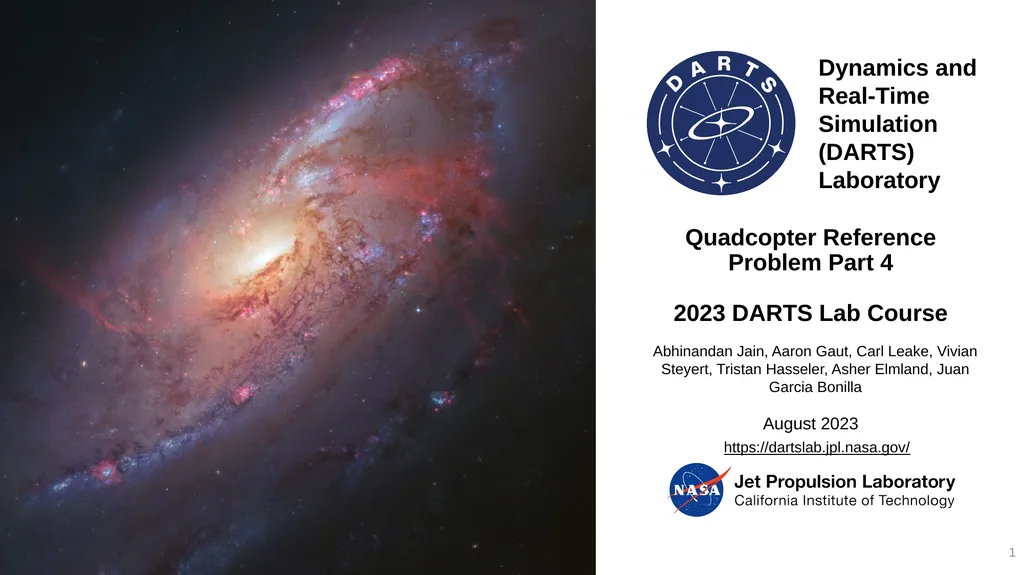 DARTS

Dynamics and Real-Time Simulation (DARTS) Laboratory

Quadcopter Reference Problem Part 4

2023 DARTS Lab Course

Abhinandan Jain, Aaron Gaut, Carl Leake, Vivian Steyert, Tristan Hasseler, Asher Elmland, Juan Garcia Bonilla

August 2023

https://dartslab.jpl.nasa.gov/

NASA

Jet Propulsion Laboratory
California Institute of Technology

1